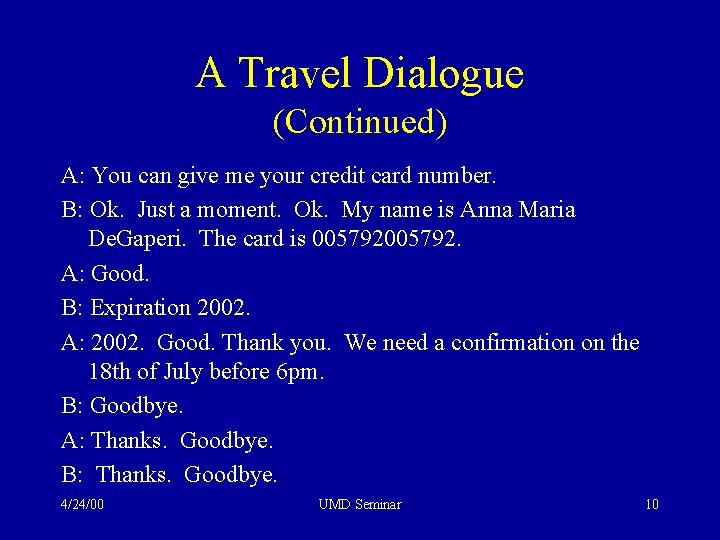 A Travel Dialogue
(Continued)

A: You can give me your credit card number.

B: Ok. Just a moment. Ok. My name is Anna Maria DeGaperi. The card is 005792005792.

A: Good.

B: Expiration 2002.

A: 2002. Good. Thank you. We need a confirmation on the 18th of July before 6pm.

B: Goodbye.

A: Thanks. Goodbye.

B: Thanks. Goodbye.

4/24/00

UMD Seminar

10